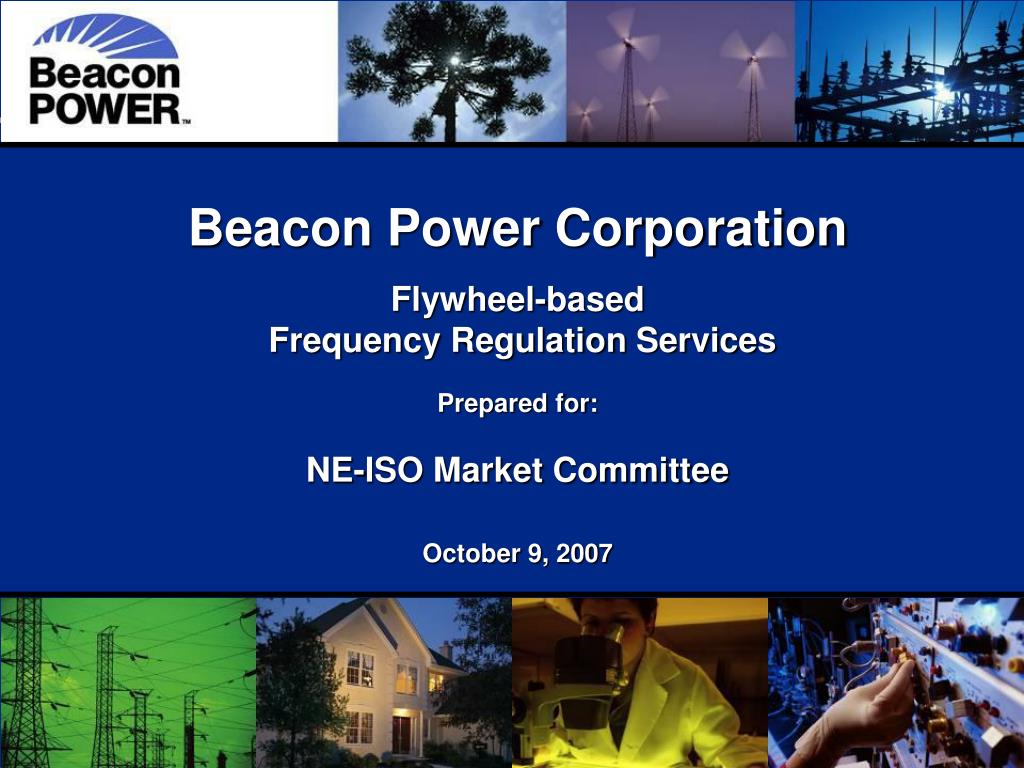 Beacon POWER™

Beacon Power Corporation

Flywheel-based
Frequency Regulation Services

Prepared for:

NE-ISO Market Committee

October 9, 2007